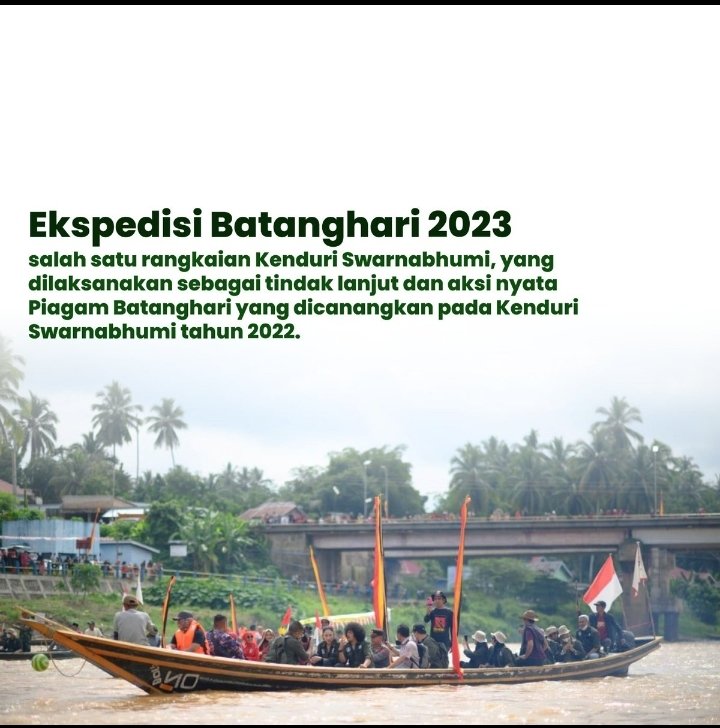 Ekspedisi Batanghari 2023

salah satu rangkaian Kenduri Swarnabhumi, yang dilaksanakan sebagai tindak lanjut dan aksi nyata Piagam Batanghari yang dicanangkan pada Kenduri Swarnabhumi tahun 2022.